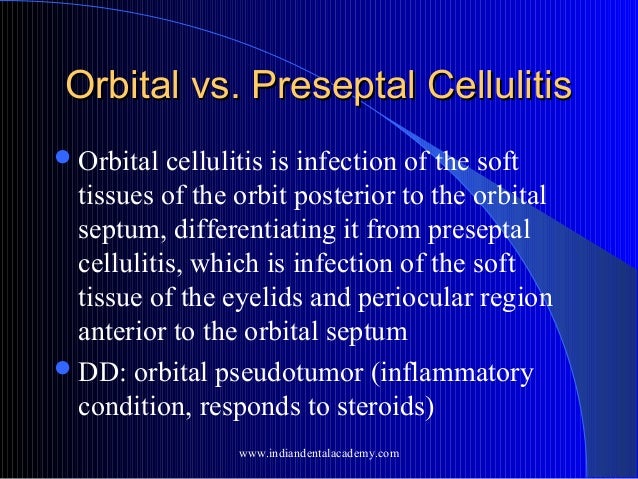 Orbital vs. Preseptal Cellulitis

- Orbital cellulitis is infection of the soft tissues of the orbit posterior to the orbital septum, differentiating it from preseptal cellulitis, which is infection of the soft tissue of the eyelids and periocular region anterior to the orbital septum
- DD: orbital pseudotumor (inflammatory condition, responds to steroids)

www.indiandentalacademy.com